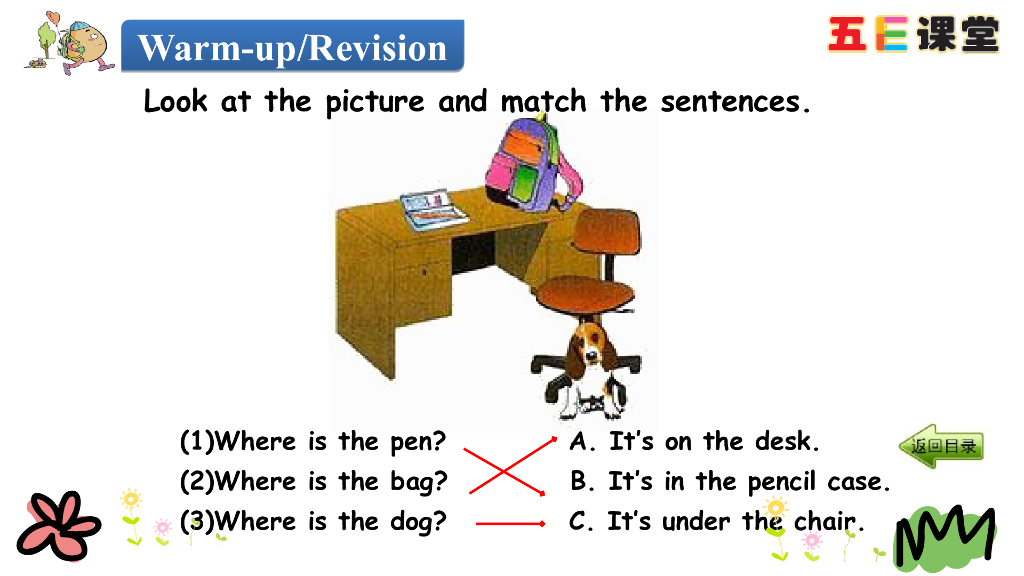 Warm-up/Revision

五E课堂

Look at the picture and match the sentences.

(1)Where is the pen?
(2)Where is the bag?
(3)Where is the dog?

A. It's on the desk.
B. It's in the pencil case.
C. It's under the chair.

返回目录